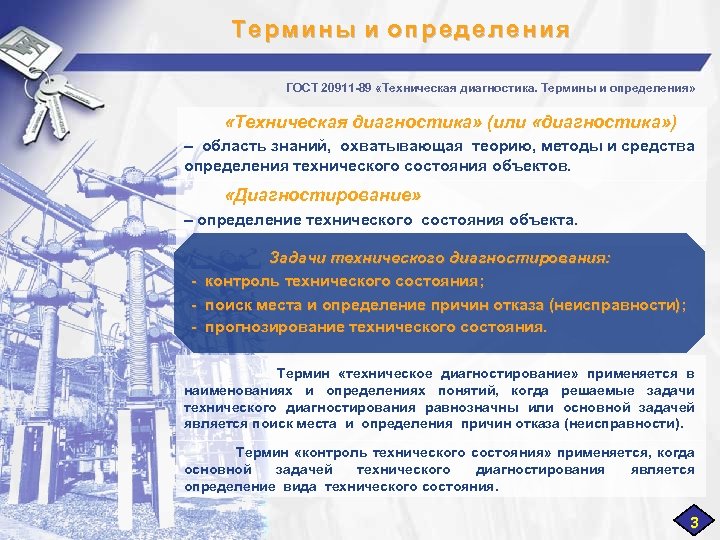 Термины и определения

ГОСТ 20911-89 «Техническая диагностика. Термины и определения»

«Техническая диагностика» (или «диагностика»)

– область знаний, охватывающая теорию, методы и средства определения технического состояния объектов.

«Диагностирование»

– определение технического состояния объекта.

Задачи технического диагностирования:

- контроль технического состояния;
- поиск места и определение причин отказа (неисправности);
- прогнозирование технического состояния.

Термин «техническое диагностирование» применяется в наименованиях и определениях понятий, когда решаемые задачи технического диагностирования равнозначны или основной задачей является поиск места и определения причин отказа (неисправности).

Термин «контроль технического состояния» применяется, когда основной задачей технического диагностирования является определение вида технического состояния.

3